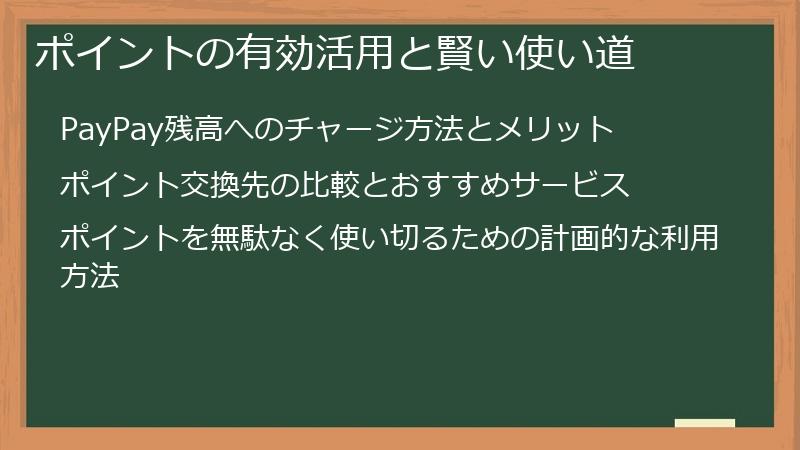 ポイントの有効活用と賢い使い道

PayPay残高へのチャージ方法とメリット

ポイント交換先の比較とおすすめサービス

ポイントを無駄なく使い切るための計画的な利用方法